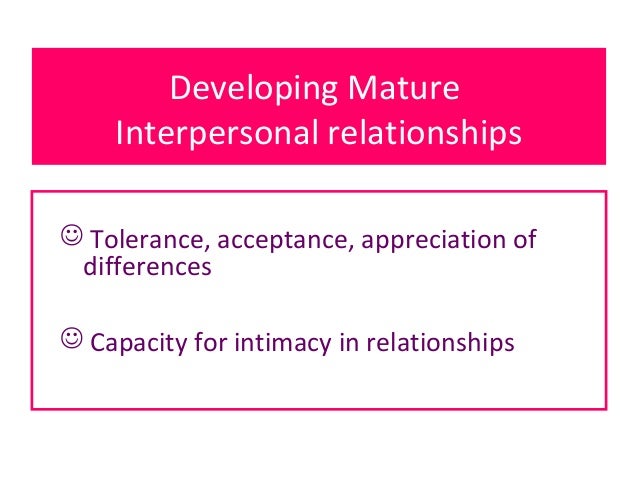 Developing Mature Interpersonal relationships

☺ Tolerance, acceptance, appreciation of differences

☺ Capacity for intimacy in relationships